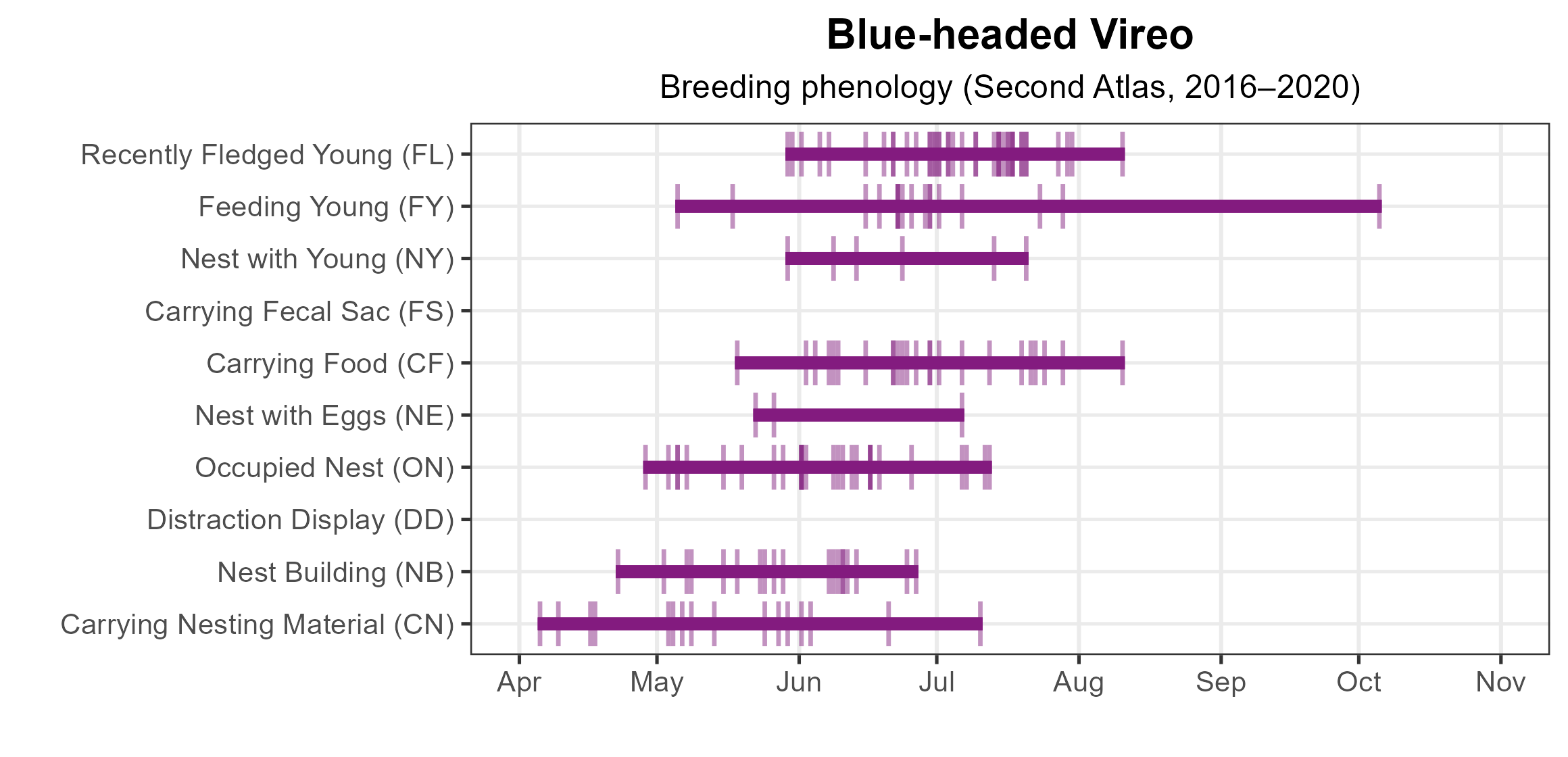 Blue-headed Vireo

Breeding phenology (Second Atlas, 2016–2020)

Recently Fledged Young (FL)
Feeding Young (FY)
Nest with Young (NY)
Carrying Fecal Sac (FS)
Carrying Food (CF)
Nest with Eggs (NE)
Occupied Nest (ON)
Distraction Display (DD)
Nest Building (NB)
Carrying Nesting Material (CN)

Apr May Jun Jul Aug Sep Oct Nov